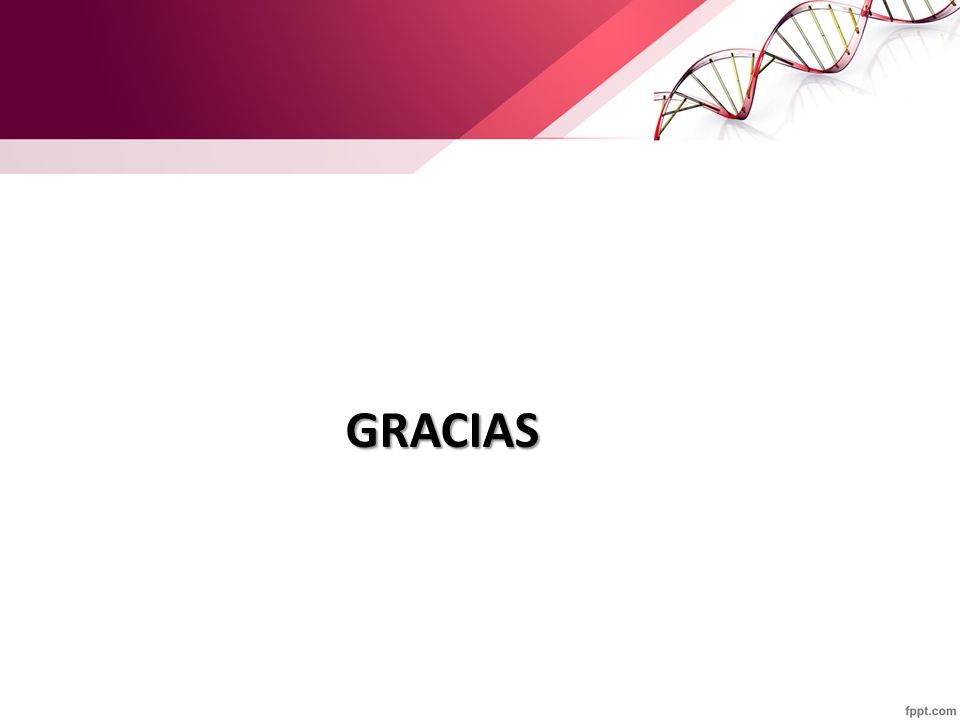 GRACIAS

fppt.com